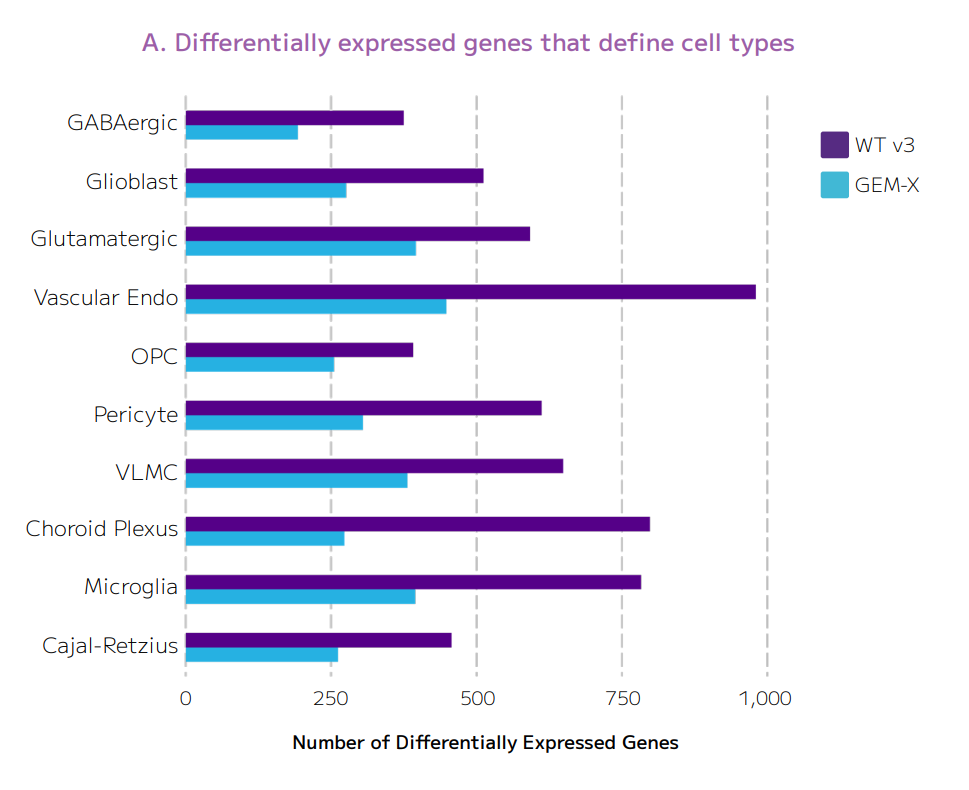 A. Differentially expressed genes that define cell types

GABAergic
Glioblast
Glutamatergic
Vascular Endo
OPC
Pericyte
VLMC
Choroid Plexus
Microglia
Cajal-Retzius

WT v3
GEM-X

0
250
500
750
1,000

Number of Differentially Expressed Genes